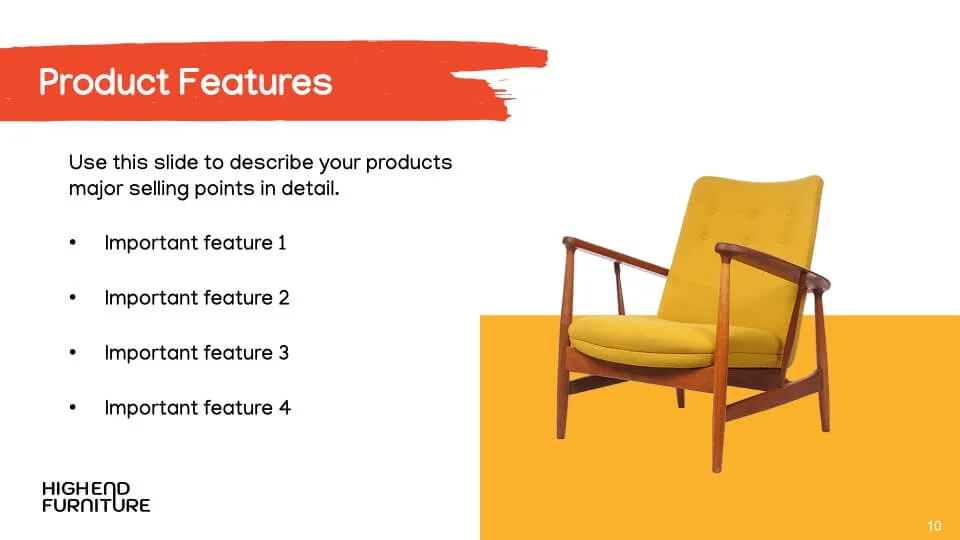 Product Features

Use this slide to describe your products major selling points in detail.

• Important feature 1

• Important feature 2

• Important feature 3

• Important feature 4

HIGHEND
FURNITURE

10